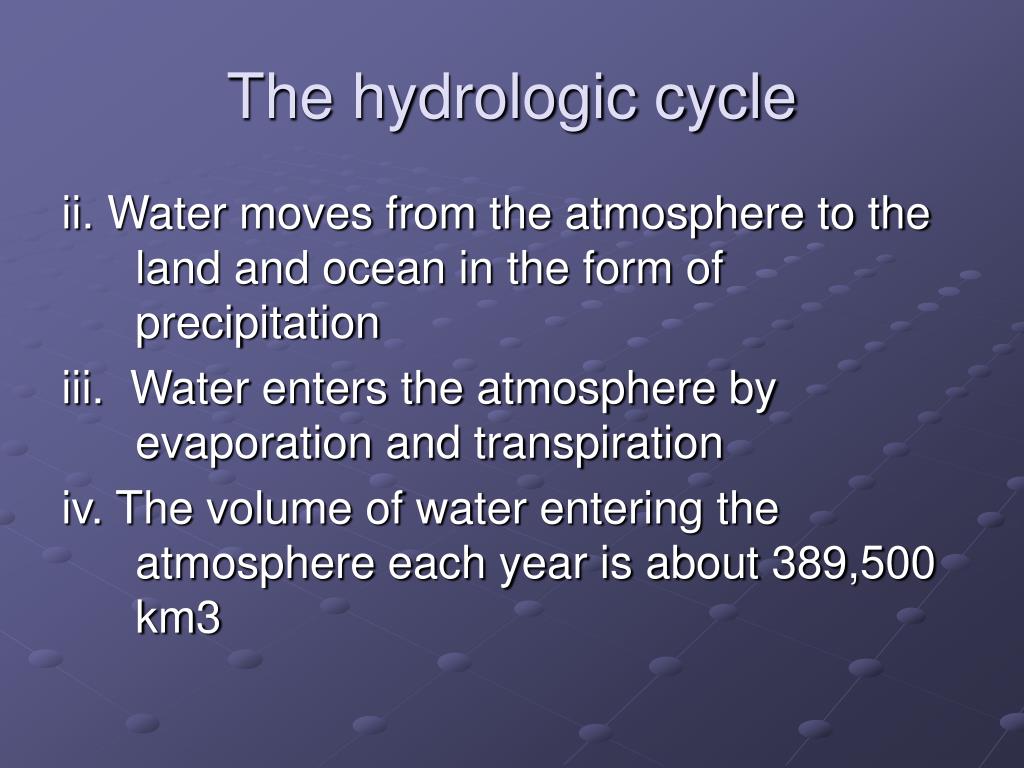 The hydrologic cycle

ii. Water moves from the atmosphere to the land and ocean in the form of precipitation

iii.  Water enters the atmosphere by evaporation and transpiration

iv. The volume of water entering the atmosphere each year is about 389,500 km3